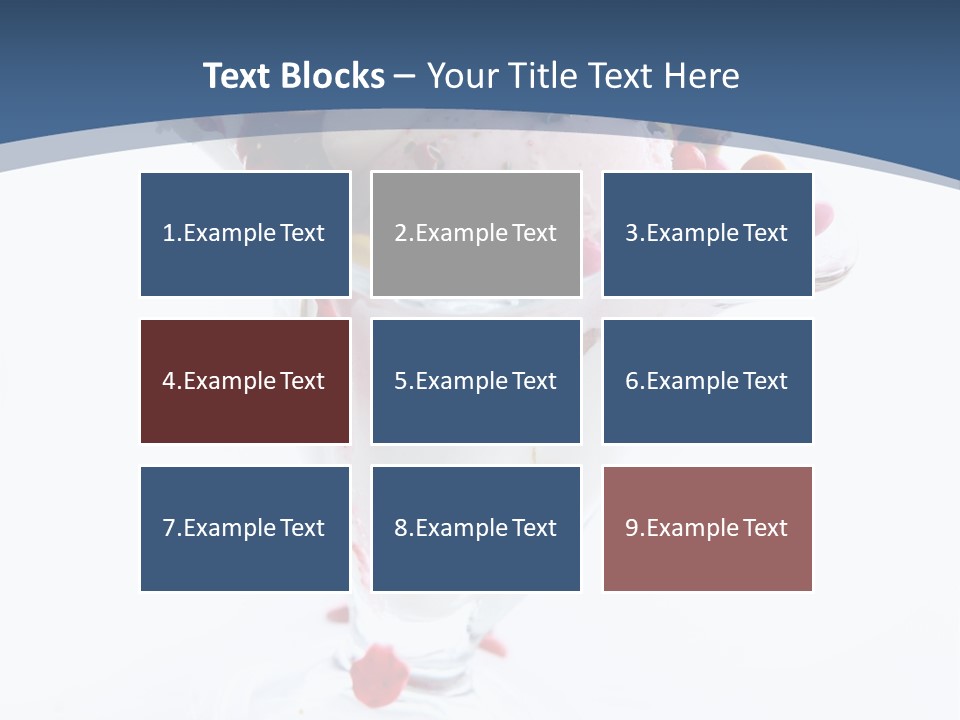 Text Blocks – Your Title Text Here

1.Example Text

2.Example Text

3.Example Text

4.Example Text

5.Example Text

6.Example Text

7.Example Text

8.Example Text

9.Example Text